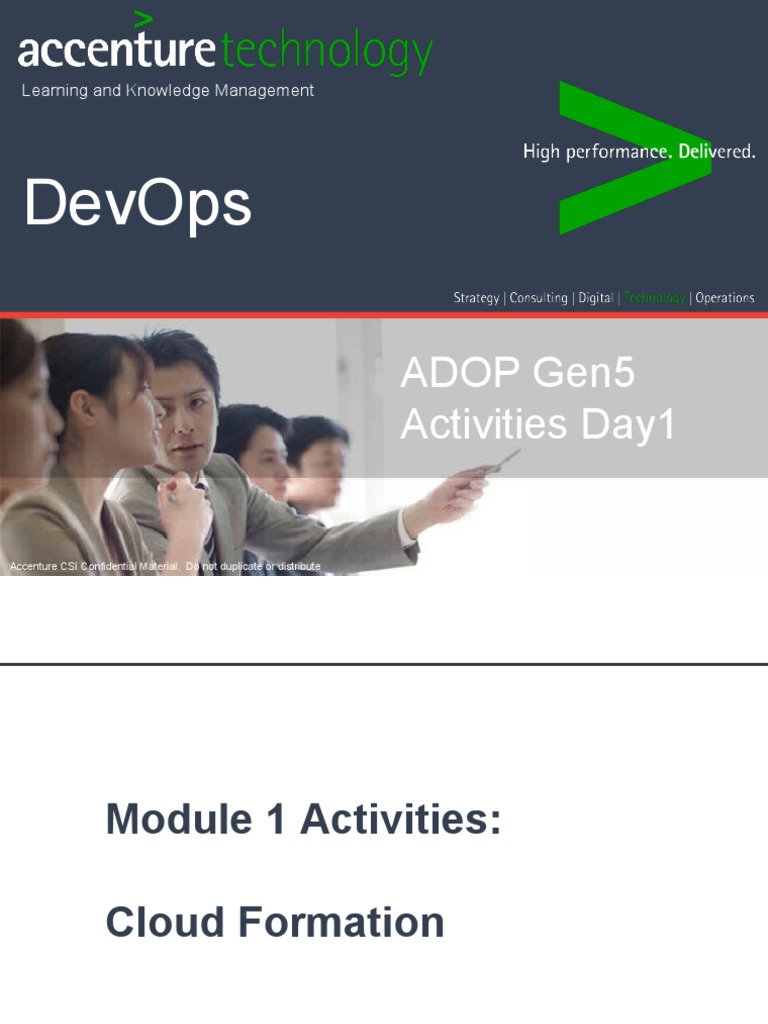 accenture technology
Learning and Knowledge Management

High performance. Delivered.

DevOps

Strategy | Consulting | Digital | Technology | Operations

ADOP Gen5 Activities Day1

Accenture CSI Confidential Material. Do not duplicate or distribute

Module 1 Activities:

Cloud Formation